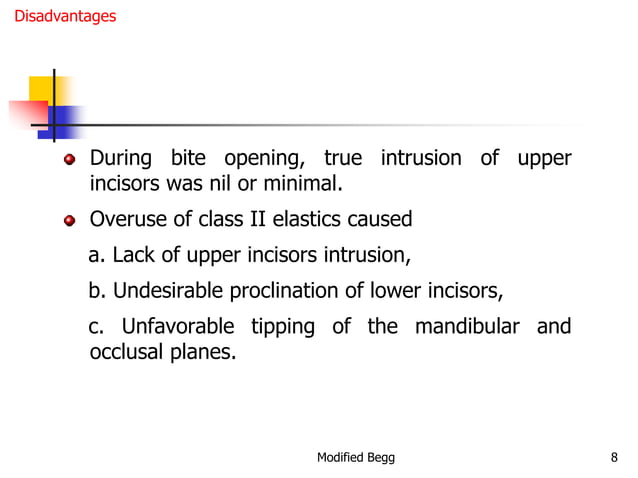 Disadvantages

During bite opening, true intrusion of upper incisors was nil or minimal.

Overuse of class II elastics caused

a. Lack of upper incisors intrusion,

b. Undesirable proclination of lower incisors,

c. Unfavorable tipping of the mandibular and occlusal planes.

Modified Begg

8